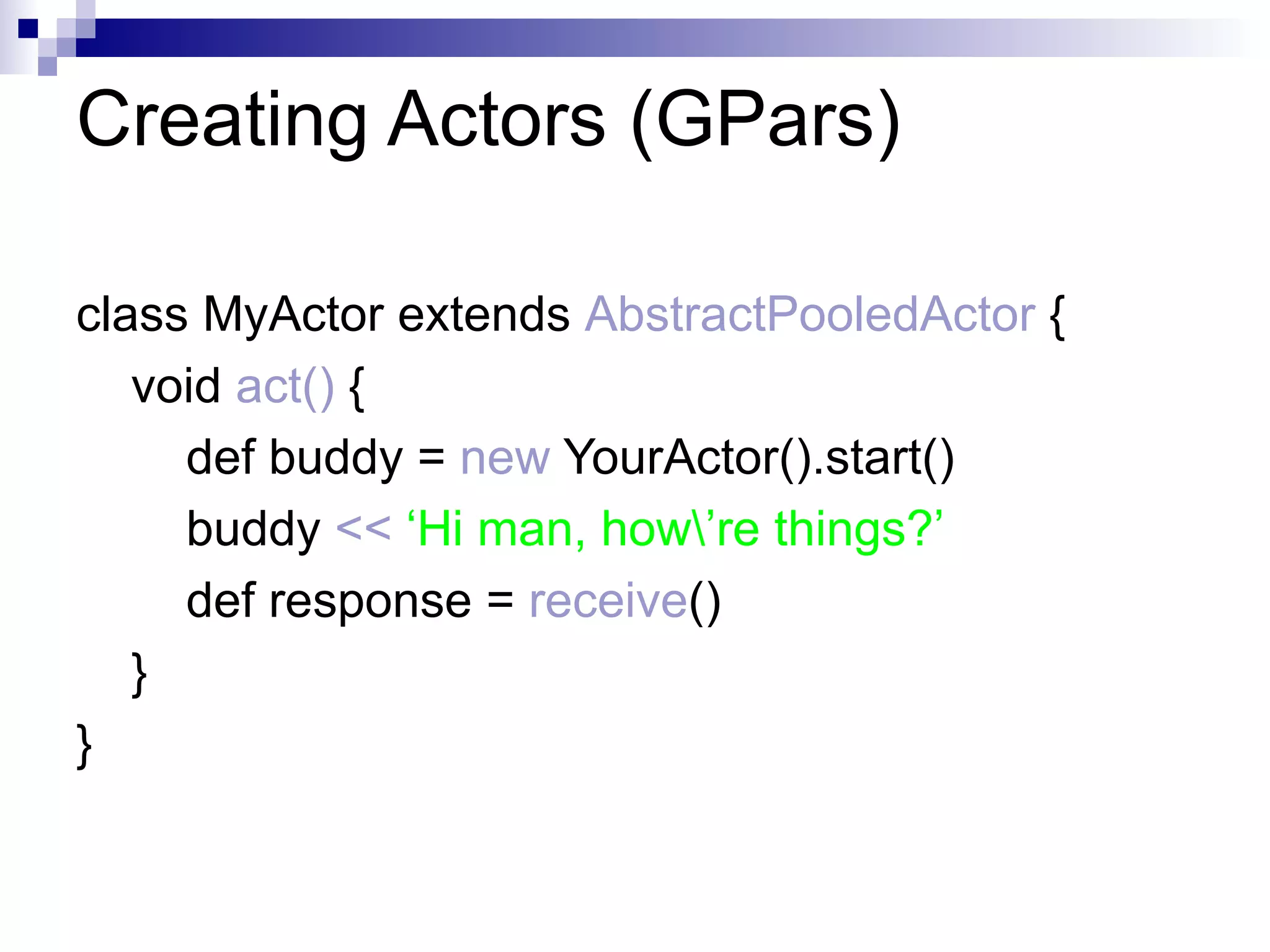 Creating Actors (GPars)

class MyActor extends AbstractPooledActor {
    void act() {
        def buddy = new YourActor().start()
        buddy << ‘Hi man, how\’re things?’
        def response = receive()
    }
}